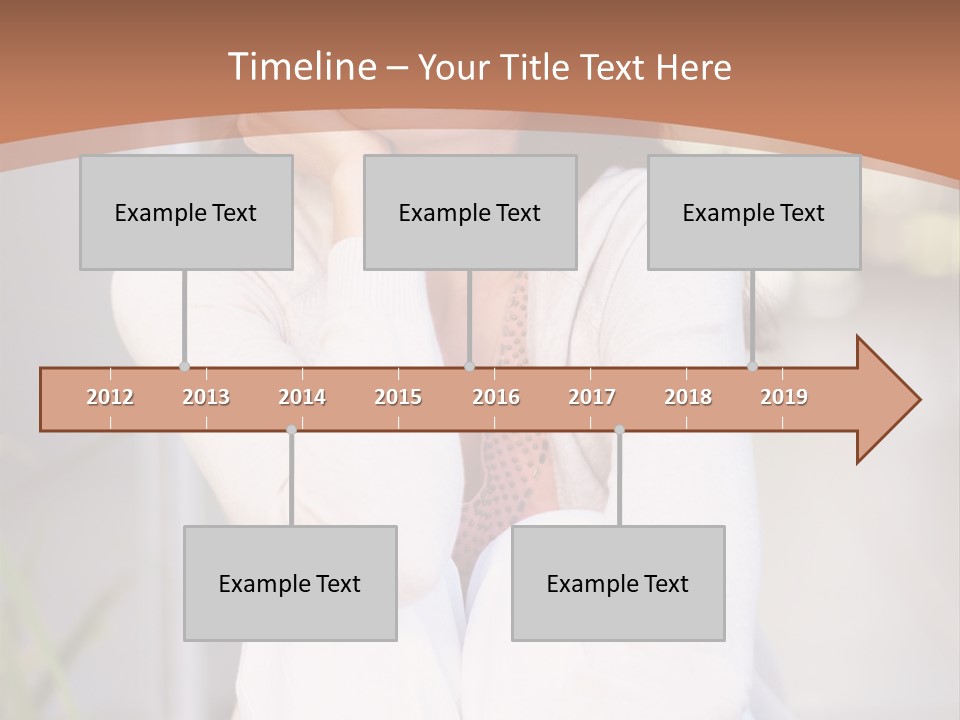 Timeline – Your Title Text Here

Example Text

Example Text

Example Text

2012 2013 2014 2015 2016 2017 2018 2019

Example Text

Example Text